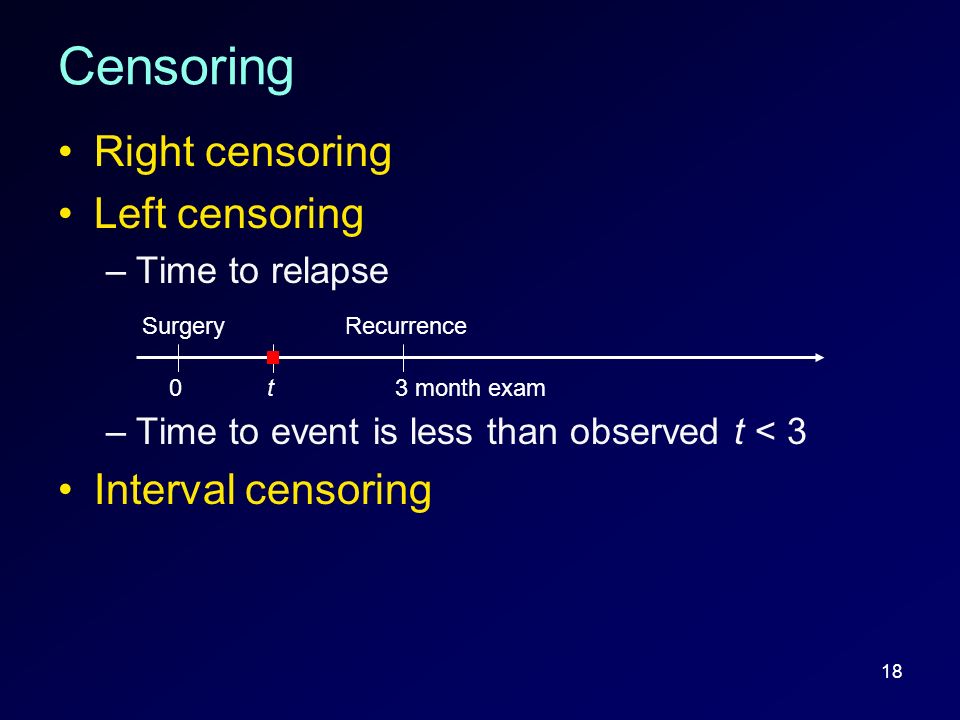 Censoring

• Right censoring
• Left censoring
– Time to relapse

Surgery
Recurrence
0
$t$
3 month exam

– Time to event is less than observed $t < 3$
• Interval censoring

18